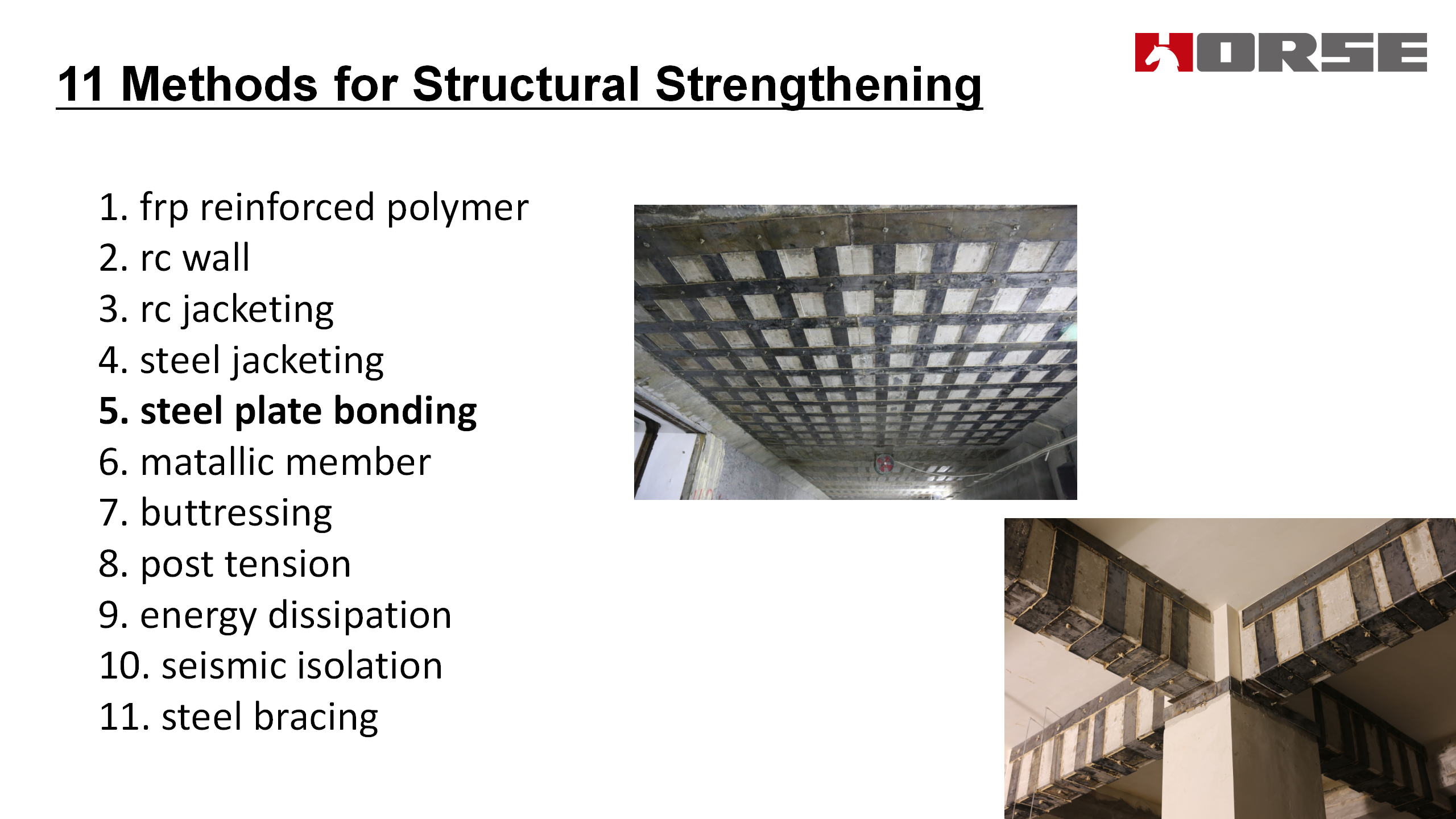 HORSE

11 Methods for Structural Strengthening

1. frp reinforced polymer
2. rc wall
3. rc jacketing
4. steel jacketing
5. steel plate bonding
6. matallic member
7. buttressing
8. post tension
9. energy dissipation
10. seismic isolation
11. steel bracing